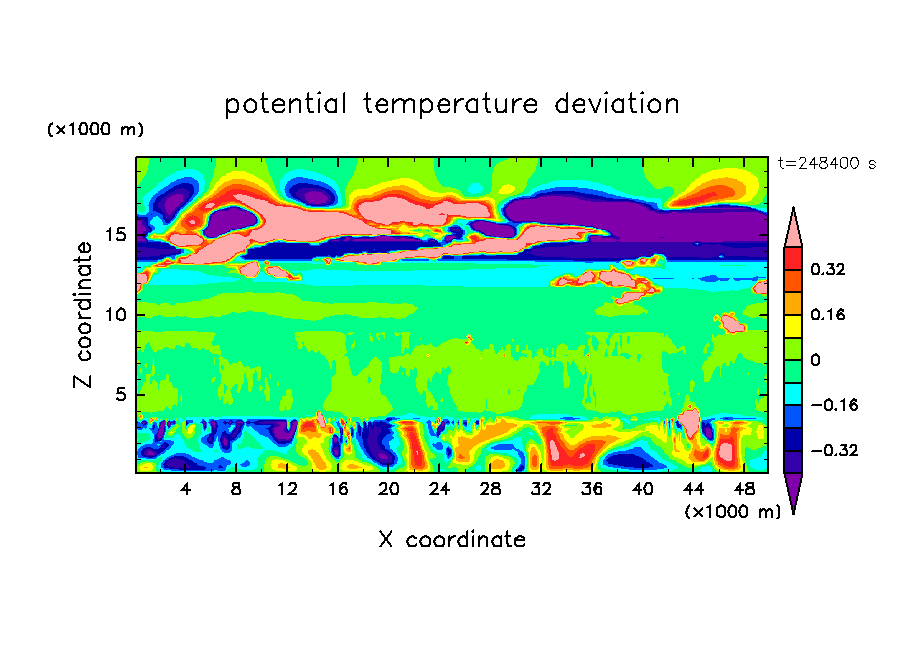 potential temperature deviation

(×1000 m)

t=248400 s

Z coordinate

15
10
5

4 8 12 16 20 24 28 32 36 40 44 48

(×1000 m)

X coordinate

0.32
0.16
0
−0.16
−0.32